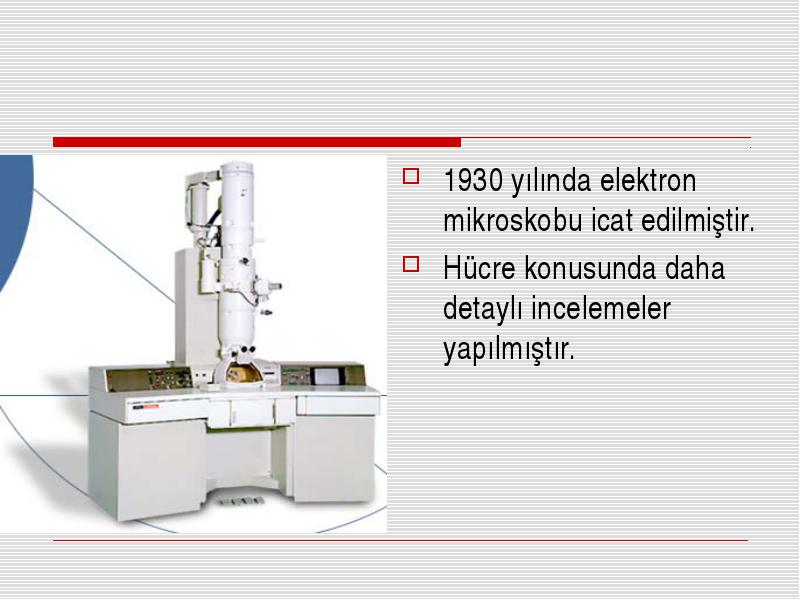 1930 yılında elektron mikroskobu icat edilmiştir.

Hücre konusunda daha detaylı incelemeler yapılmıştır.